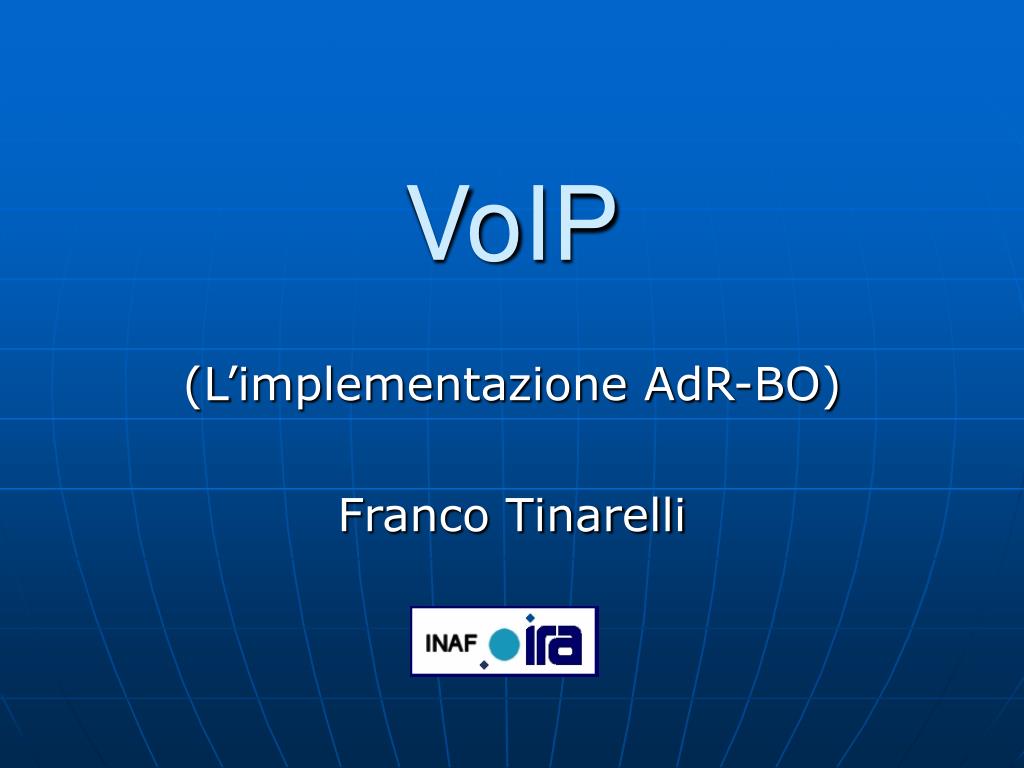 VoIP

(L’implementazione AdR-BO)

Franco Tinarelli

INAF ira